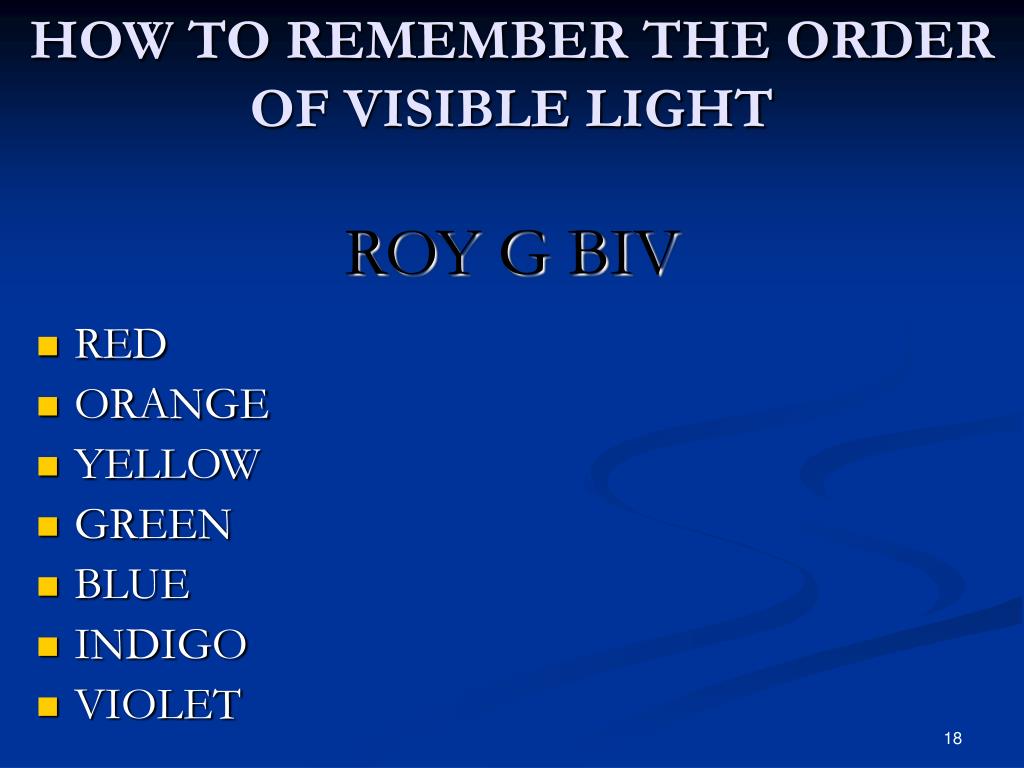 HOW TO REMEMBER THE ORDER OF VISIBLE LIGHT

ROY G BIV

- RED
- ORANGE
- YELLOW
- GREEN
- BLUE
- INDIGO
- VIOLET

18